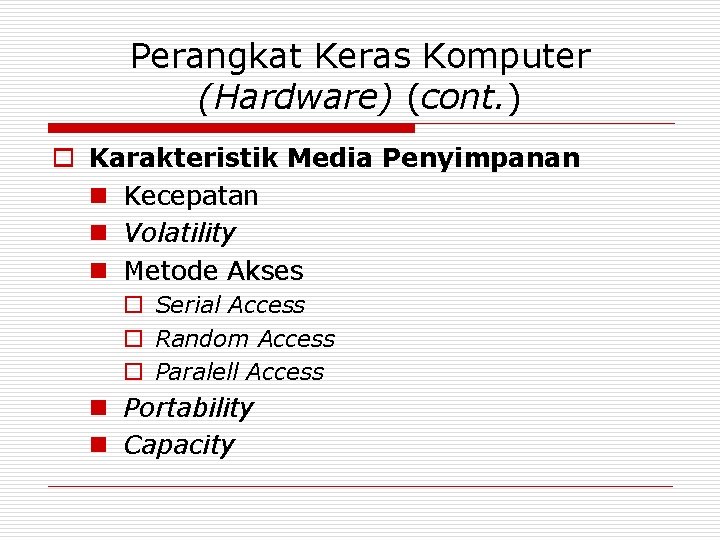 Perangkat Keras Komputer (Hardware) (cont.)

Karakteristik Media Penyimpanan
Kecepatan
Volatility
Metode Akses
Serial Access
Random Access
Paralell Access
Portability
Capacity